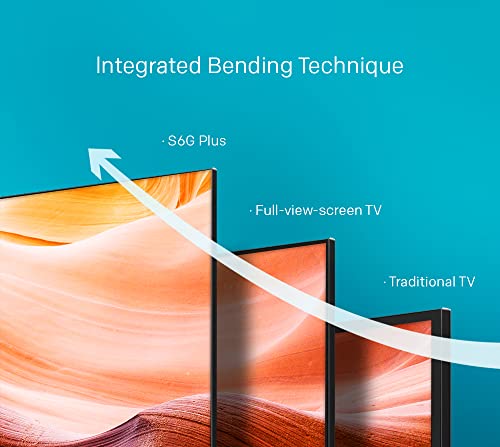 Integrated Bending Technique

· S6G Plus

· Full-view-screen TV

· Traditional TV